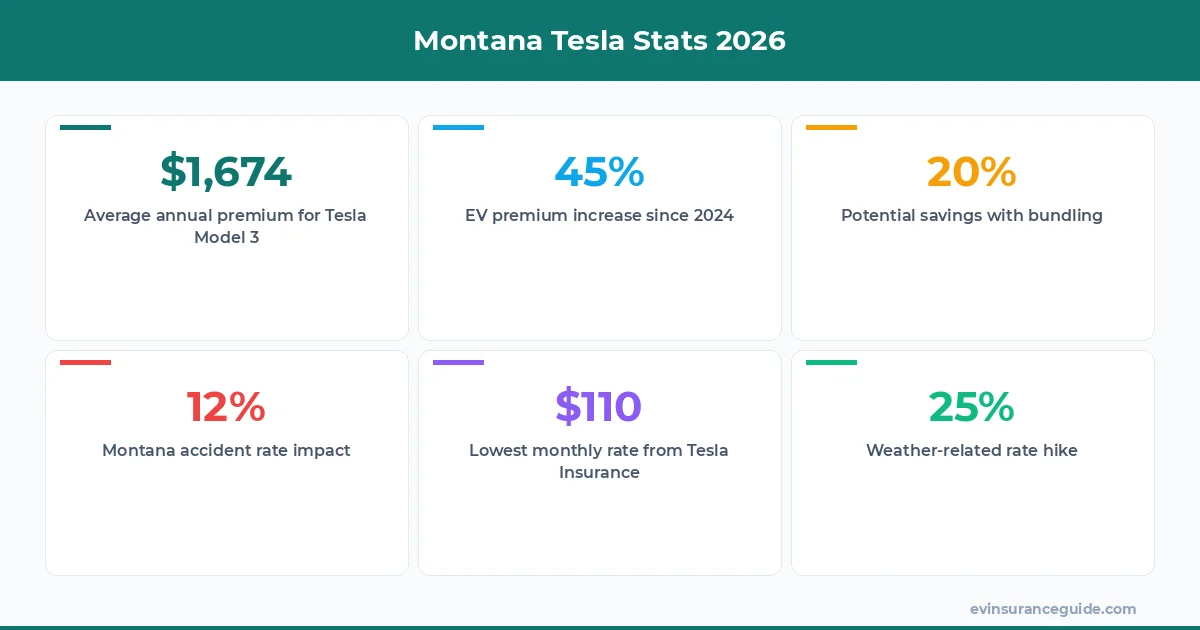 Montana Tesla Stats 2026

$1,674
Average annual premium for Tesla Model 3

45%
EV premium increase since 2024

20%
Potential savings with bundling

12%
Montana accident rate impact

$110
Lowest monthly rate from Tesla Insurance

25%
Weather-related rate hike

evinsuranceguide.com